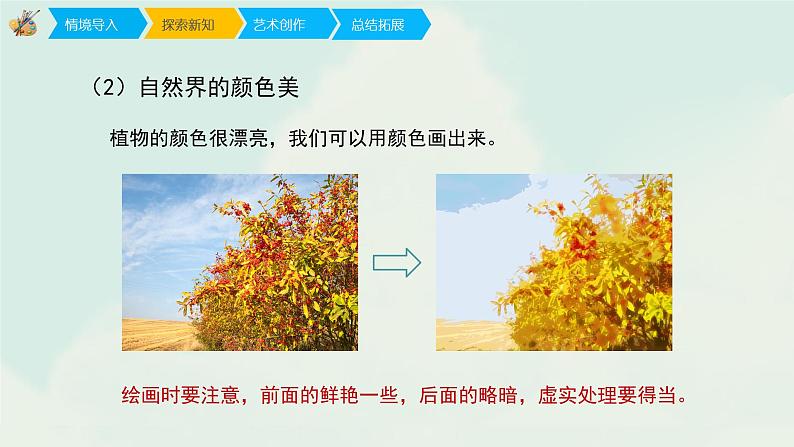 情境导入 探索新知 艺术创作 总结拓展

（2）自然界的颜色美

植物的颜色很漂亮，我们可以用颜色画出来。

绘画时要注意，前面的鲜艳一些，后面的略暗，虚实处理要得当。